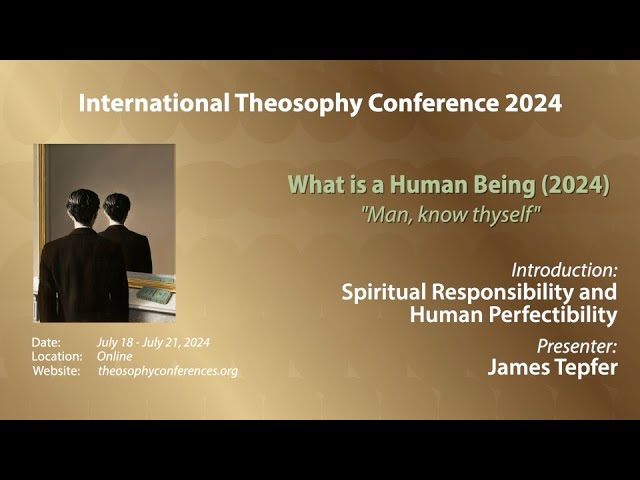 International Theosophy Conference 2024

What is a Human Being (2024)
"Man, know thyself"

Introduction:
Spiritual Responsibility and Human Perfectibility

Presenter:
James Tepfer

Date: July 18 - July 21, 2024
Location: Online
Website: theosophyconferences.org